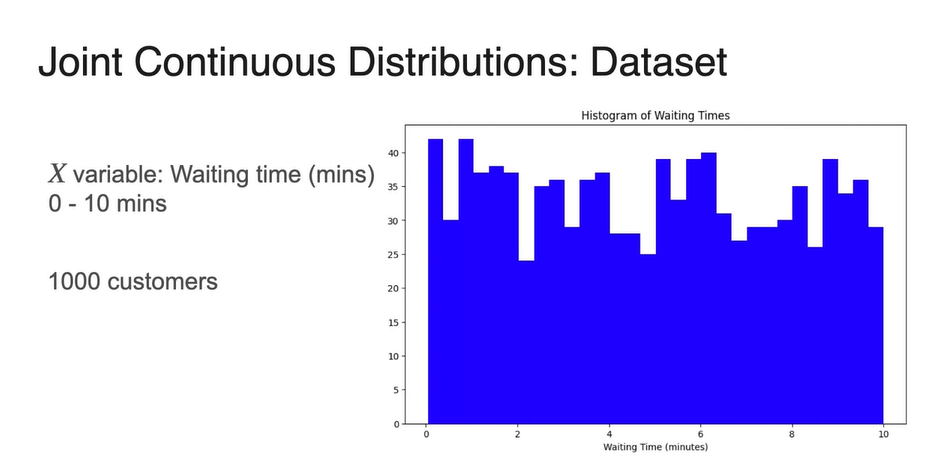 Joint Continuous Distributions: Dataset

$X$ variable: Waiting time (mins)
0 - 10 mins

1000 customers

Histogram of Waiting Times

40
35
30
25
20
15
10
5
0

0
2
4
6
8
10

Waiting Time (minutes)